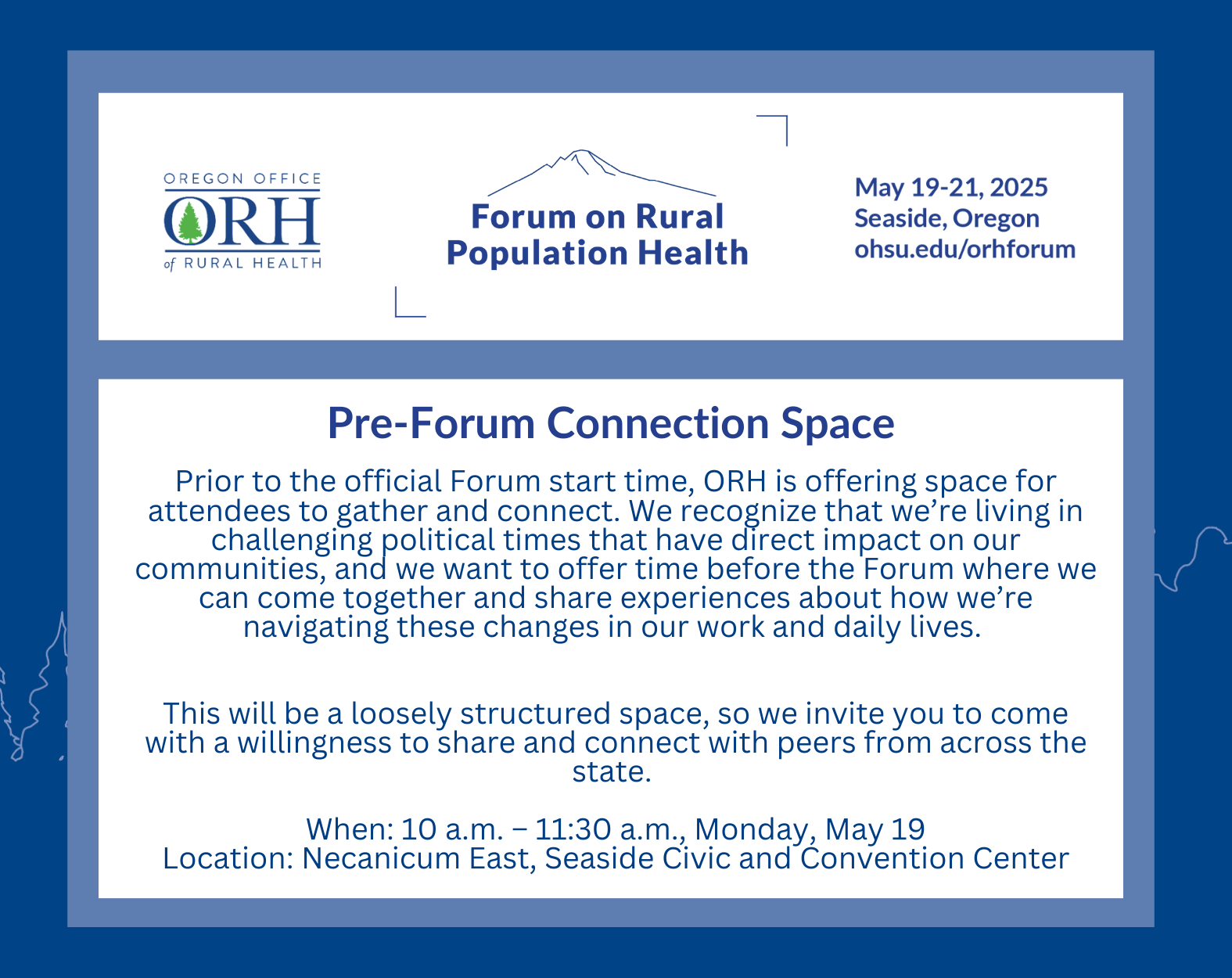 OREGON OFFICE
ORH
of RURAL HEALTH

Forum on Rural Population Health

May 19-21, 2025
Seaside, Oregon
ohsu.edu/orhforum

Pre-Forum Connection Space

Prior to the official Forum start time, ORH is offering space for attendees to gather and connect. We recognize that we're living in challenging political times that have direct impact on our communities, and we want to offer time before the Forum where we can come together and share experiences about how we're navigating these changes in our work and daily lives.

This will be a loosely structured space, so we invite you to come with a willingness to share and connect with peers from across the state.

When: 10 a.m. – 11:30 a.m., Monday, May 19
Location: Necanicum East, Seaside Civic and Convention Center